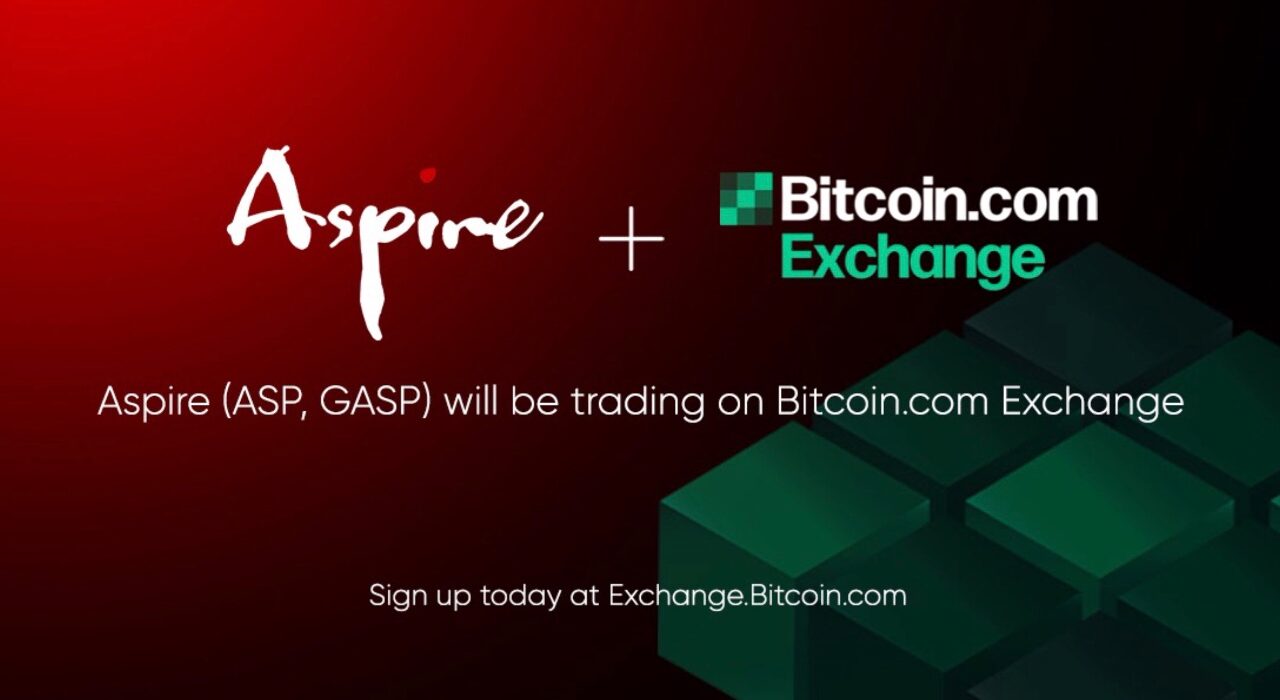 Aspire + Bitcoin.com Exchange

Aspire (ASP, GASP) will be trading on Bitcoin.com Exchange

Sign up today at Exchange.Bitcoin.com